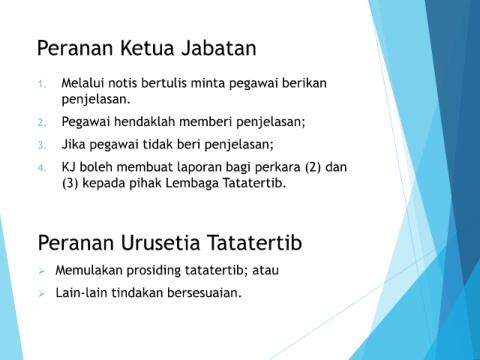 Peranan Ketua Jabatan

1. Melalui notis bertulis minta pegawai berikan penjelasan.
2. Pegawai hendaklah memberi penjelasan;
3. Jika pegawai tidak beri penjelasan;
4. KJ boleh membuat laporan bagi perkara (2) dan (3) kepada pihak Lembaga Tatatertib.

Peranan Urusetia Tatatertib

➢ Memulakan prosiding tatatertib; atau
➢ Lain-lain tindakan bersesuaian.